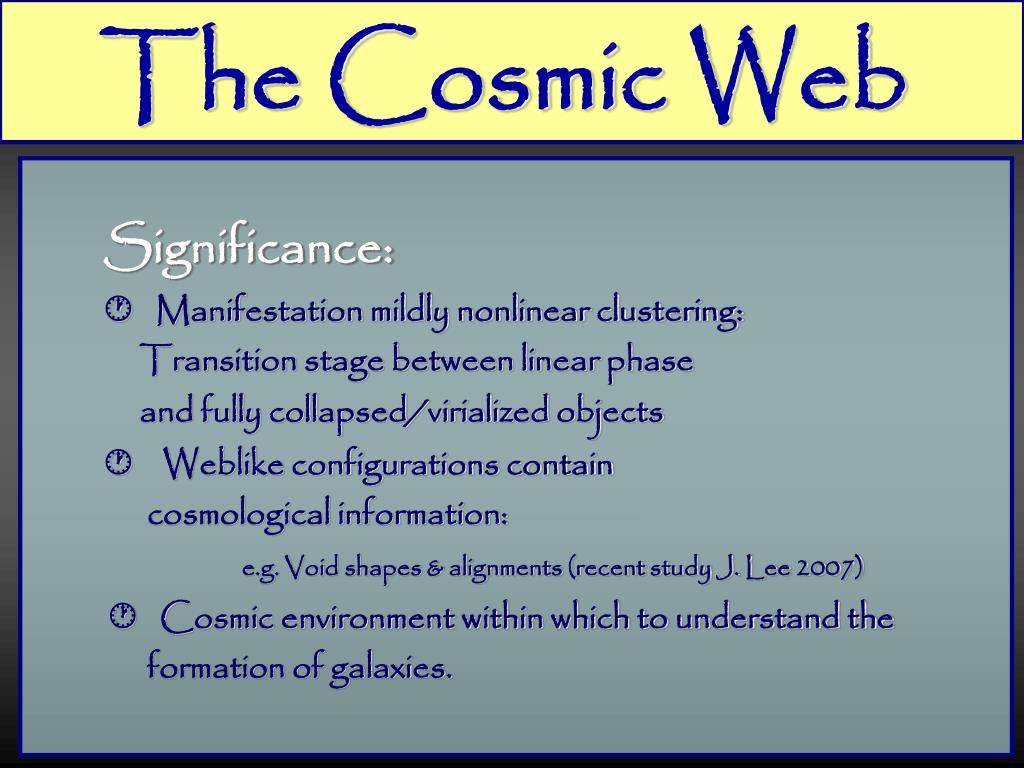 The Cosmic Web

Significance:

Manifestation mildly nonlinear clustering: Transition stage between linear phase and fully collapsed/virialized objects

Weblike configurations contain cosmological information:

e.g. Void shapes & alignments (recent study J. Lee 2007)

Cosmic environment within which to understand the formation of galaxies.